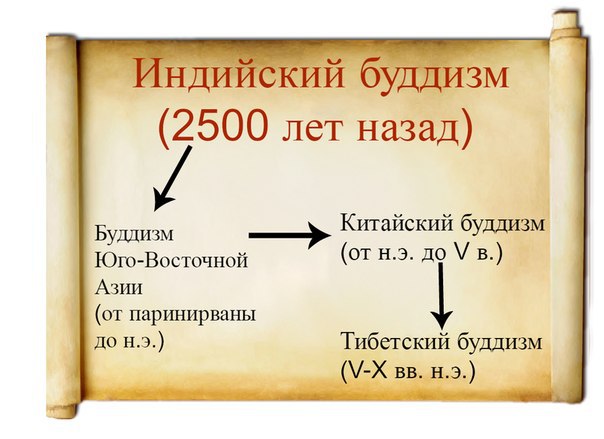 Индийский буддизм
(2500 лет назад)

Буддизм Юго-Восточной Азии (от паринирваны до н.э.)

Китайский буддизм (от н.э. до V в.)

Тибетский буддизм (V-X вв. н.э.)